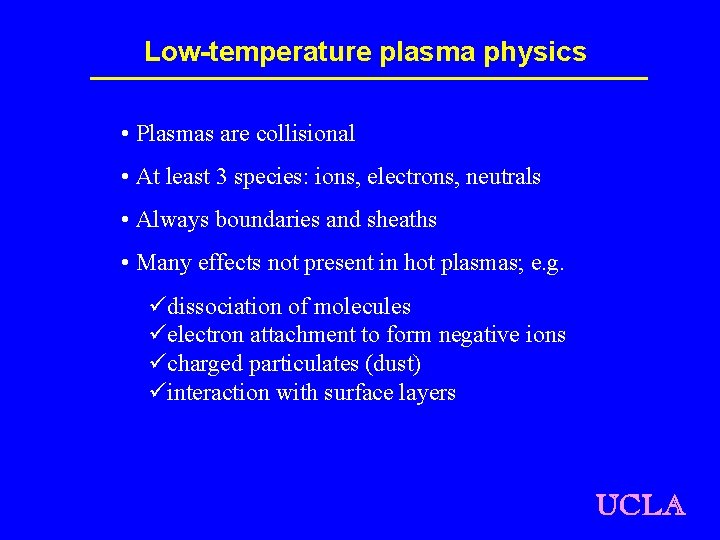 Low-temperature plasma physics

• Plasmas are collisional

• At least 3 species: ions, electrons, neutrals

• Always boundaries and sheaths

• Many effects not present in hot plasmas; e.g.

✓dissociation of molecules
✓electron attachment to form negative ions
✓charged particulates (dust)
✓interaction with surface layers

UCLA